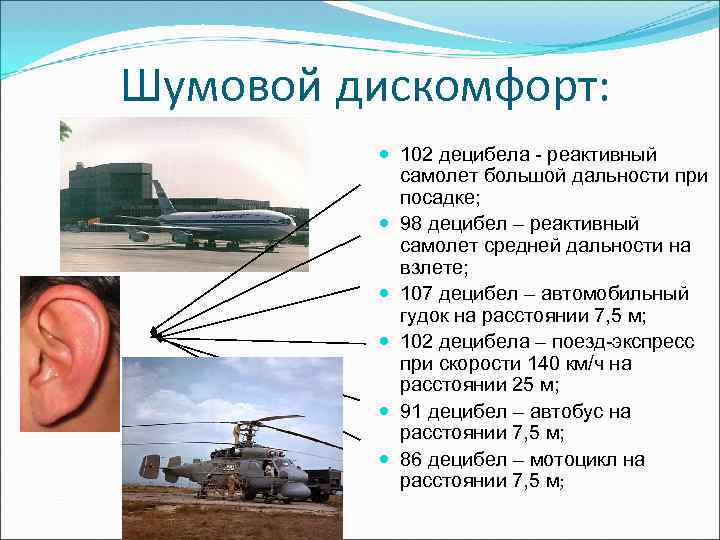 Шумовой дискомфорт:

- 102 децибела - реактивный самолет большой дальности при посадке;
- 98 децибел – реактивный самолет средней дальности на взлете;
- 107 децибел – автомобильный гудок на расстоянии 7,5 м;
- 102 децибела – поезд-экспресс при скорости 140 км/ч на расстоянии 25 м;
- 91 децибел – автобус на расстоянии 7,5 м;
- 86 децибел – мотоцикл на расстоянии 7,5 м;